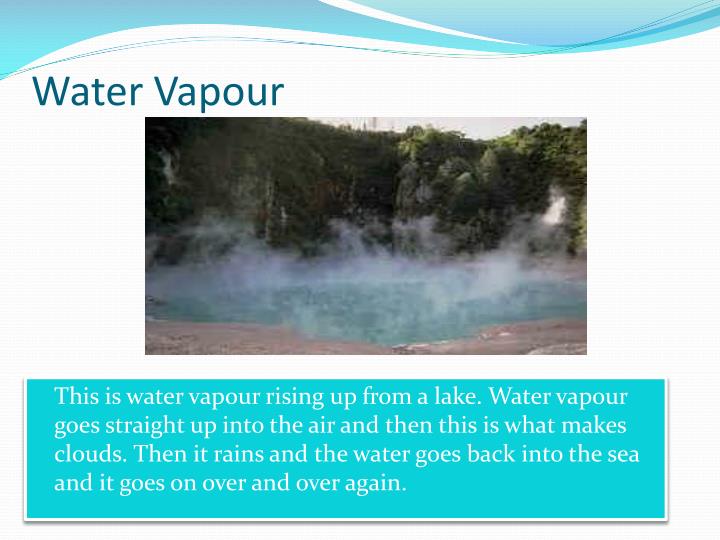 Water Vapour

This is water vapour rising up from a lake. Water vapour goes straight up into the air and then this is what makes clouds. Then it rains and the water goes back into the sea and it goes on over and over again.